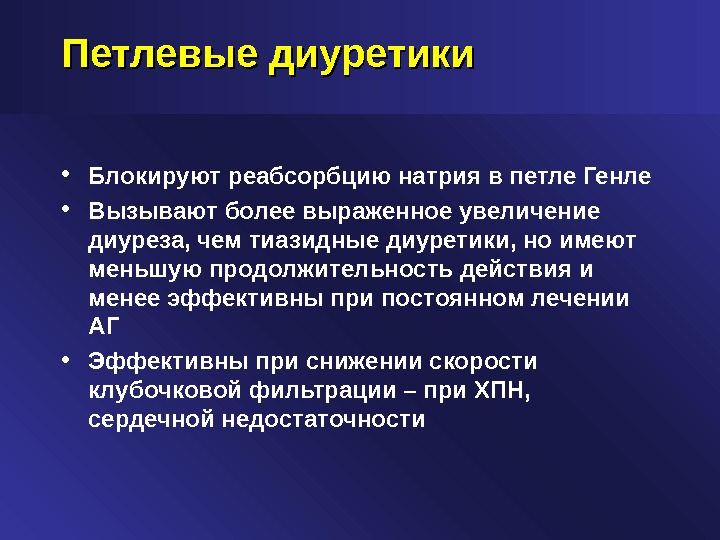 Петлевые диуретики

• Блокируют реабсорбцию натрия в петле Генле

• Вызывают более выраженное увеличение диуреза, чем тиазидные диуретики, но имеют меньшую продолжительность действия и менее эффективны при постоянном лечении АГ

• Эффективны при снижении скорости клубочковой фильтрации – при ХПН, сердечной недостаточности